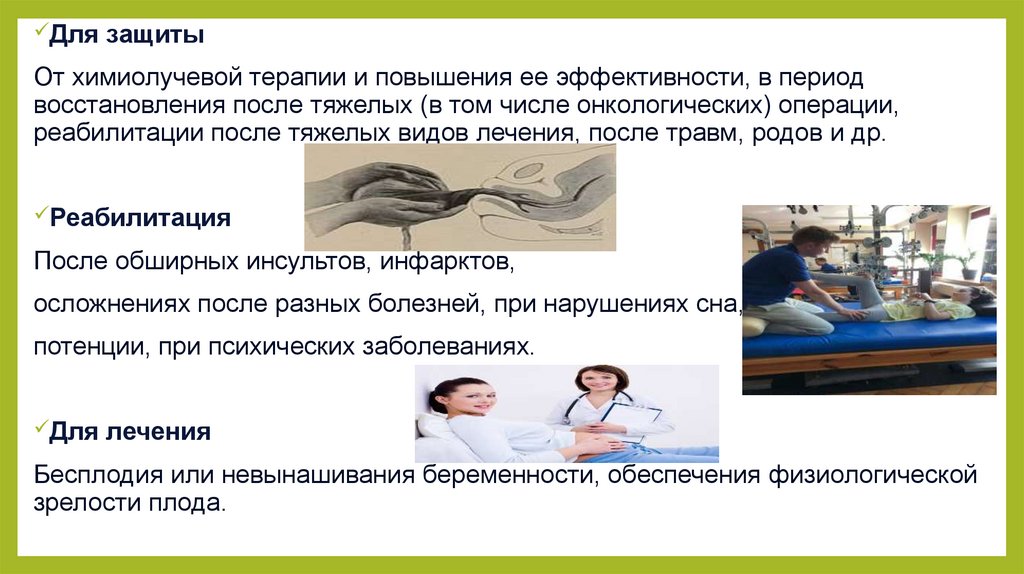 ✓Для защиты

От химиолучевой терапии и повышения ее эффективности, в период восстановления после тяжелых (в том числе онкологических) операции, реабилитации после тяжелых видов лечения, после травм, родов и др.

✓Реабилитация

После обширных инсультов, инфарктов,

осложнениях после разных болезней, при нарушениях сна,

потенции, при психических заболеваниях.

✓Для лечения

Бесплодия или невынашивания беременности, обеспечения физиологической зрелости плода.